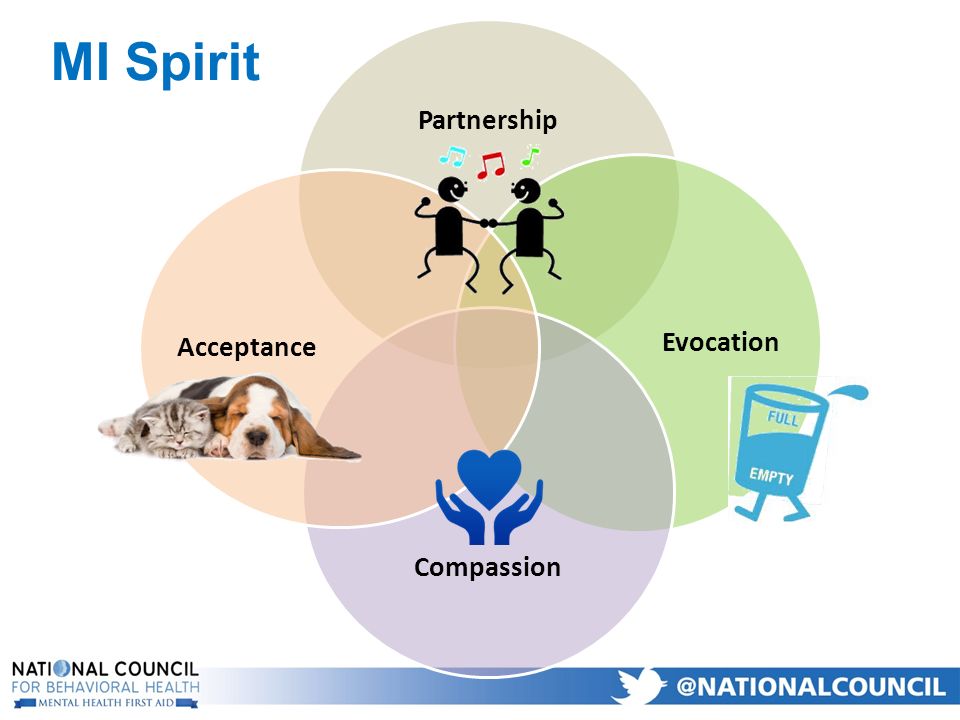 MI Spirit

Partnership

Acceptance

Evocation

FULL

EMPTY

Compassion

NATIONAL COUNCIL
FOR BEHAVIORAL HEALTH
MENTAL HEALTH FIRST AID

@NATIONALCOUNCIL